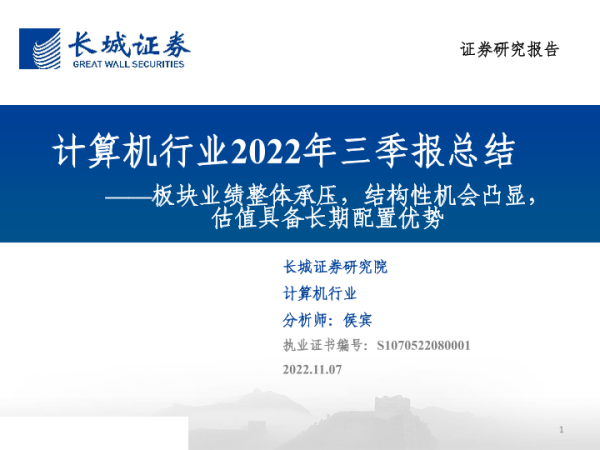 长城证券
GREAT WALL SECURITIES

证券研究报告

计算机行业2022年三季报总结
——板块业绩整体承压，结构性机会凸显，估值具备长期配置优势

长城证券研究院
计算机行业
分析师：侯宾
执业证书编号：S1070522080001
2022.11.07

1